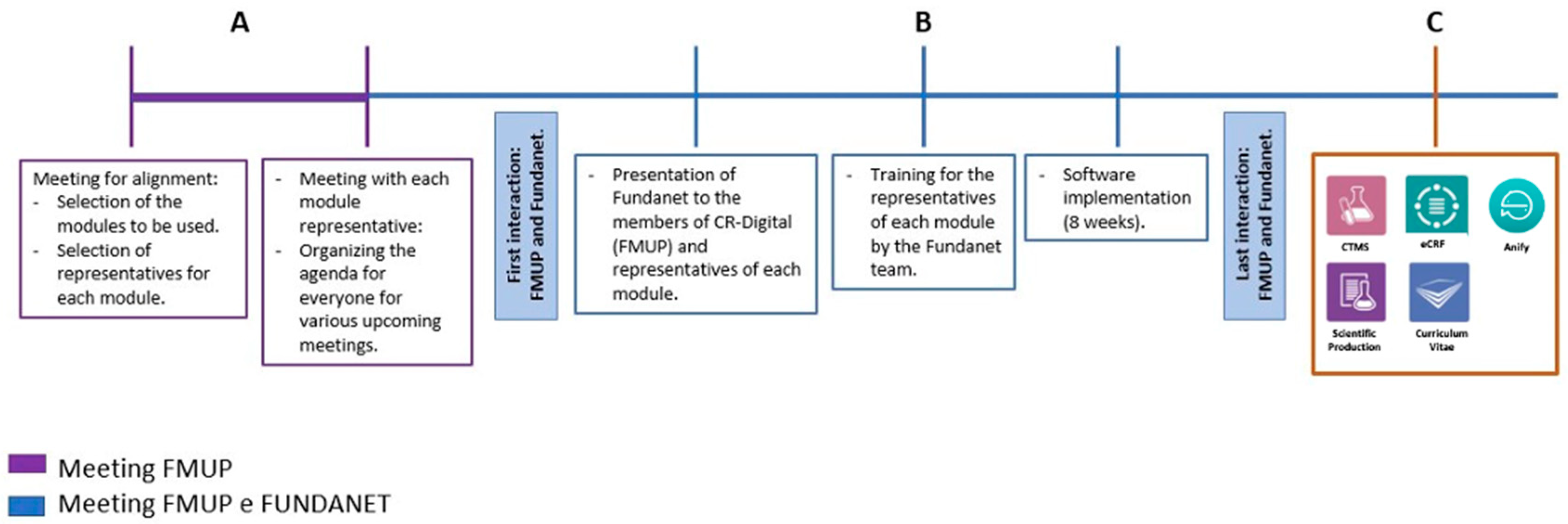 A

B

C

Meeting for alignment:
- Selection of the modules to be used.
- Selection of representatives for each module.

- Meeting with each module representative:
- Organizing the agenda for everyone for various upcoming meetings.

First interaction: FMUP and Fundanet.

- Presentation of Fundanet to the members of CR-Digital (FMUP) and representatives of each module.

- Training for the representatives of each module by the Fundanet team.

- Software implementation (8 weeks).

Last interaction: FMUP and Fundanet.

CTMS

eCRF

Anify

Scientific Production

Curriculum Vitae

Meeting FMUP

Meeting FMUP e FUNDANET